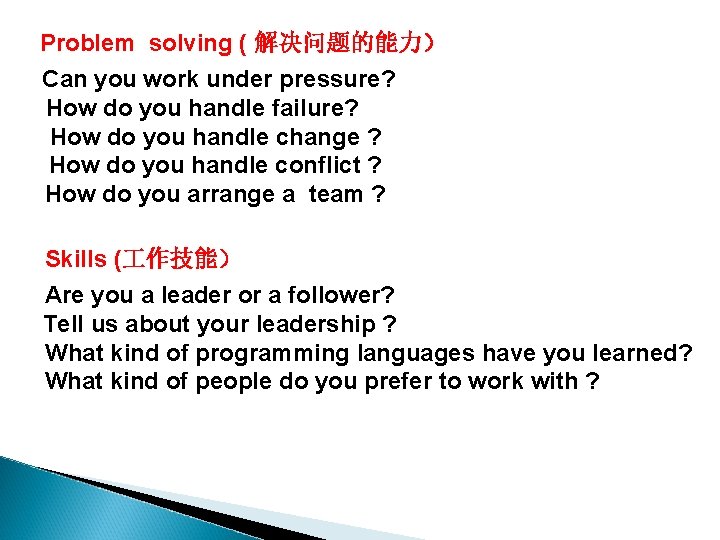 Problem solving ( 解决问题的能力）

Can you work under pressure?
How do you handle failure?
How do you handle change ?
How do you handle conflict ?
How do you arrange a team ?

Skills (工作技能）

Are you a leader or a follower?
Tell us about your leadership ?
What kind of programming languages have you learned?
What kind of people do you prefer to work with ?